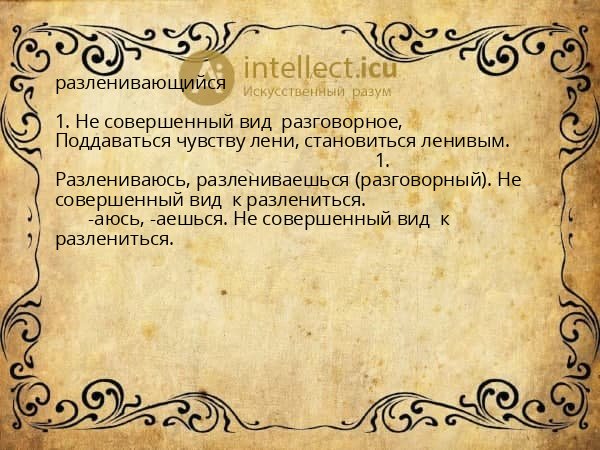 intellect.icu
Искусственный разум

разленивающийся

1. Не совершенный вид разговорное, Поддаваться чувству лени, становиться ленивым.
1.
Разлениваюсь, разлениваешься (разговорный). Не совершенный вид к разлениться.
-аюсь, -аешься. Не совершенный вид к разлениться.